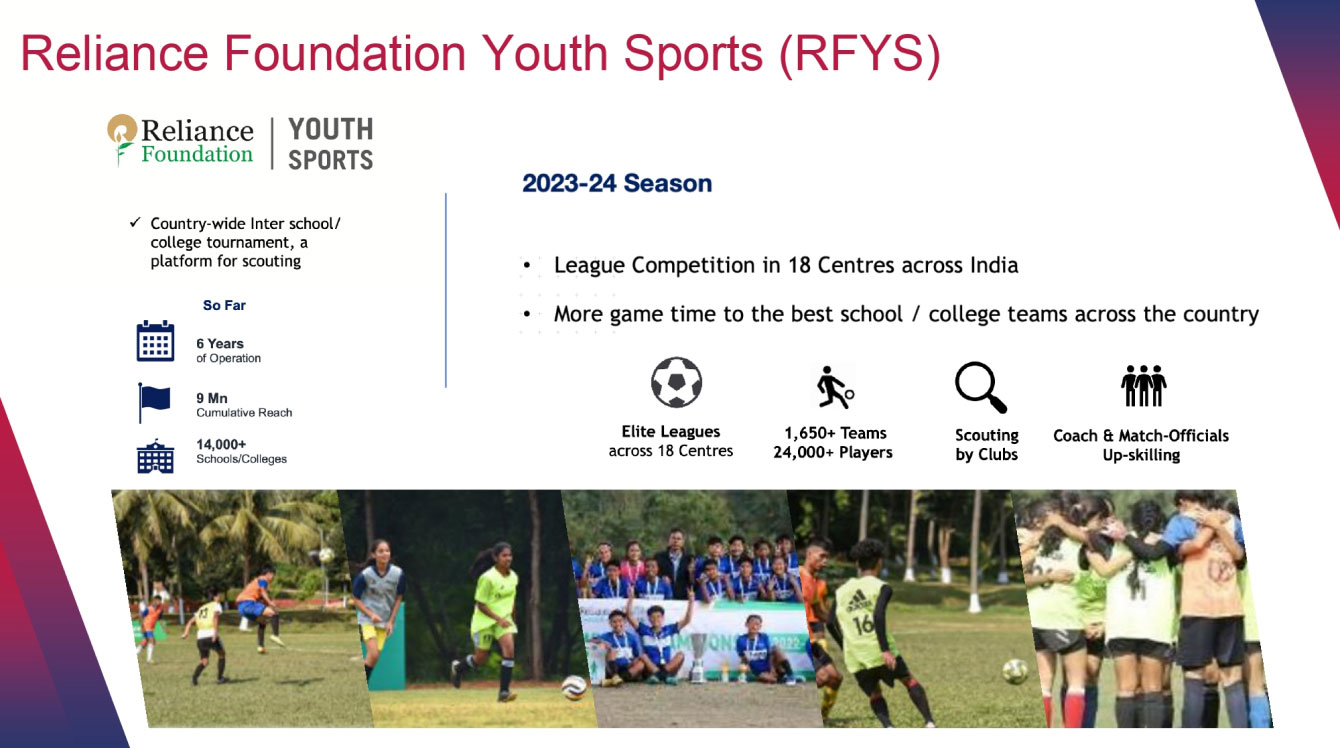 Reliance Foundation Youth Sports (RFYS)

Reliance Foundation | YOUTH SPORTS

✓ Country-wide Inter school/ college tournament, a platform for scouting

So Far

6 Years
of Operation

9 Mn
Cumulative Reach

14,000+
Schools/Colleges

2023-24 Season

• League Competition in 18 Centres across India

• More game time to the best school / college teams across the country

Elite Leagues across 18 Centres

1,650+ Teams
24,000+ Players

Scouting by Clubs

Coach & Match-Officials Up-skilling

16